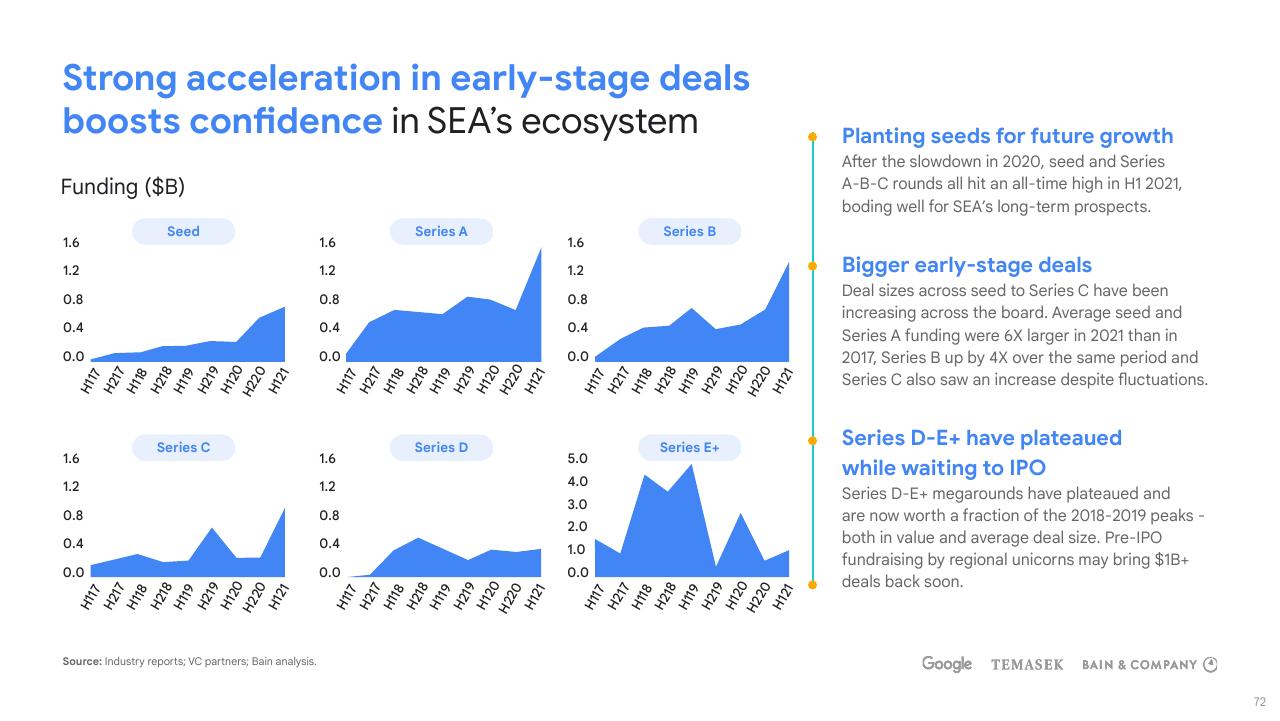 Strong acceleration in early-stage deals boosts confidence in SEA's ecosystem

Funding ($B)

Seed
1.6
1.2
0.8
0.4
0.0
H117 H217 H118 H218 H119 H219 H120 H220 H121

Series A
1.6
1.2
0.8
0.4
0.0
H117 H217 H118 H218 H119 H219 H120 H220 H121

Series B
1.6
1.2
0.8
0.4
0.0
H117 H217 H118 H218 H119 H219 H120 H220 H121

Series C
1.6
1.2
0.8
0.4
0.0
H117 H217 H118 H218 H119 H219 H120 H220 H121

Series D
1.6
1.2
0.8
0.4
0.0
H117 H217 H118 H218 H119 H219 H120 H220 H121

Series E+
5.0
4.0
3.0
2.0
1.0
0.0
H117 H217 H118 H218 H119 H219 H120 H220 H121

Planting seeds for future growth
After the slowdown in 2020, seed and Series A-B-C rounds all hit an all-time high in H1 2021, boding well for SEA's long-term prospects.

Bigger early-stage deals
Deal sizes across seed to Series C have been increasing across the board. Average seed and Series A funding were 6X larger in 2021 than in 2017, Series B up by 4X over the same period and Series C also saw an increase despite fluctuations.

Series D-E+ have plateaued while waiting to IPO
Series D-E+ megarounds have plateaued and are now worth a fraction of the 2018-2019 peaks - both in value and average deal size. Pre-IPO fundraising by regional unicorns may bring $1B+ deals back soon.

Source: Industry reports; VC partners; Bain analysis.

Google TEMASEK BAIN & COMPANY

72